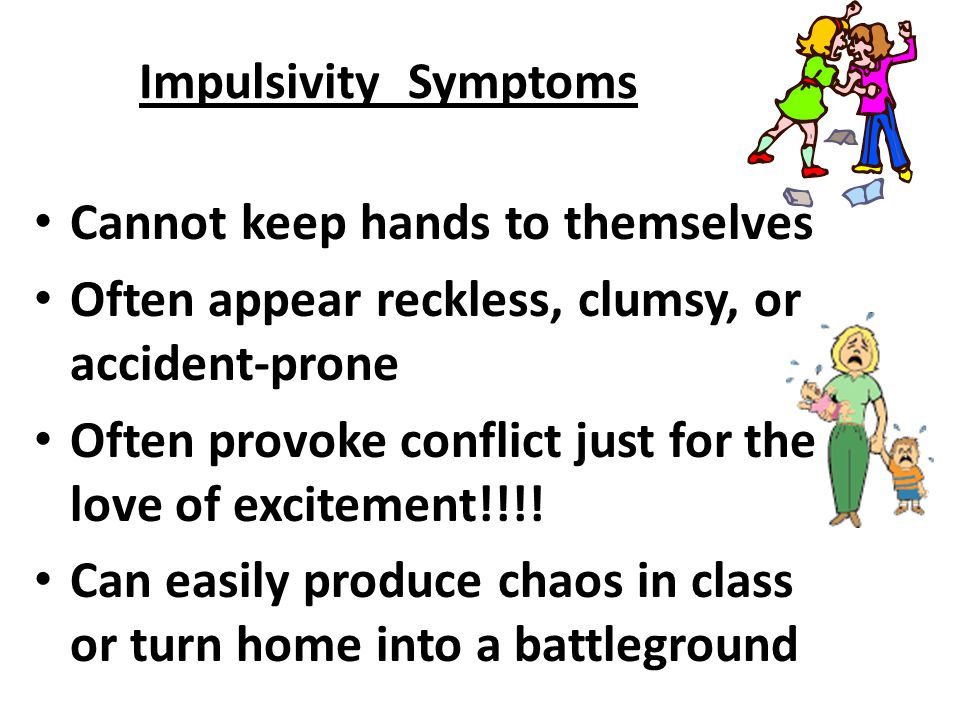 Impulsivity Symptoms

• Cannot keep hands to themselves
• Often appear reckless, clumsy, or accident-prone
• Often provoke conflict just for the love of excitement!!!!
• Can easily produce chaos in class or turn home into a battleground